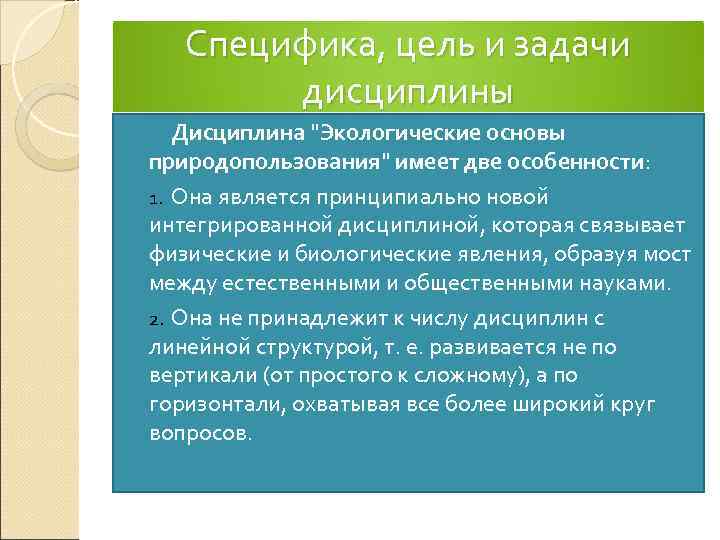 Специфика, цель и задачи дисциплины

Дисциплина "Экологические основы природопользования" имеет две особенности:

1. Она является принципиально новой интегрированной дисциплиной, которая связывает физические и биологические явления, образуя мост между естественными и общественными науками.

2. Она не принадлежит к числу дисциплин с линейной структурой, т. е. развивается не по вертикали (от простого к сложному), а по горизонтали, охватывая все более широкий круг вопросов.